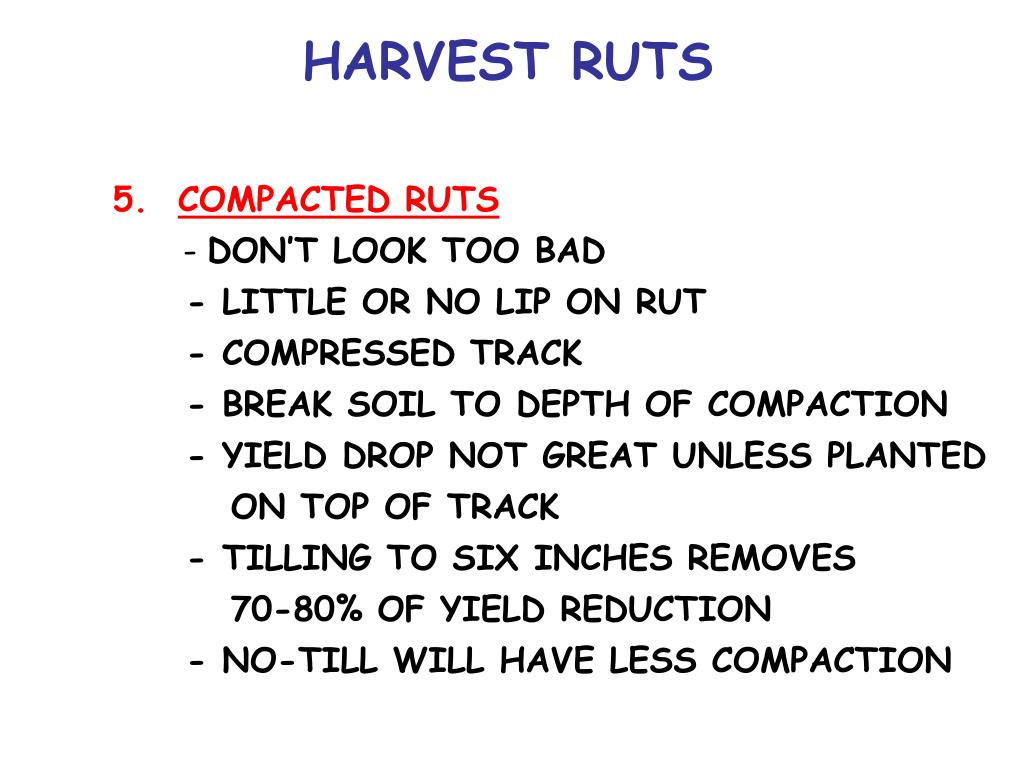 HARVEST RUTS

5. COMPACTED RUTS
- DON'T LOOK TOO BAD
- LITTLE OR NO LIP ON RUT
- COMPRESSED TRACK
- BREAK SOIL TO DEPTH OF COMPACTION
- YIELD DROP NOT GREAT UNLESS PLANTED ON TOP OF TRACK
- TILLING TO SIX INCHES REMOVES 70-80% OF YIELD REDUCTION
- NO-TILL WILL HAVE LESS COMPACTION